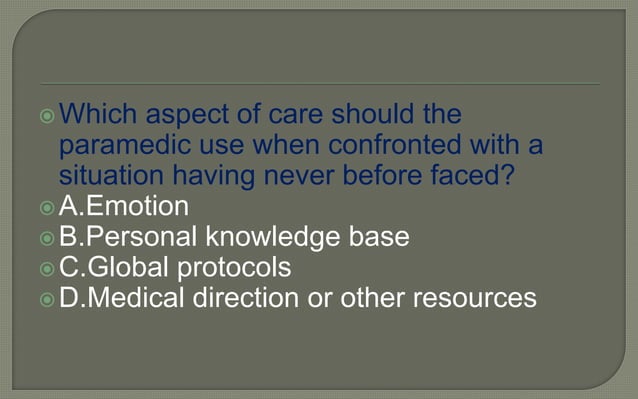 Which aspect of care should the paramedic use when confronted with a situation having never before faced?
A.Emotion
B.Personal knowledge base
C.Global protocols
D.Medical direction or other resources